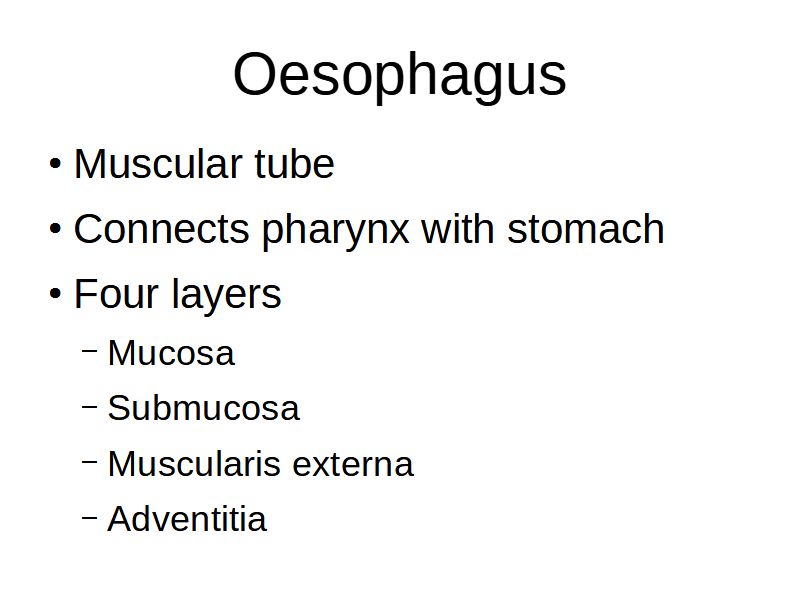 Oesophagus

• Muscular tube
• Connects pharynx with stomach
• Four layers
  – Mucosa
  – Submucosa
  – Muscularis externa
  – Adventitia